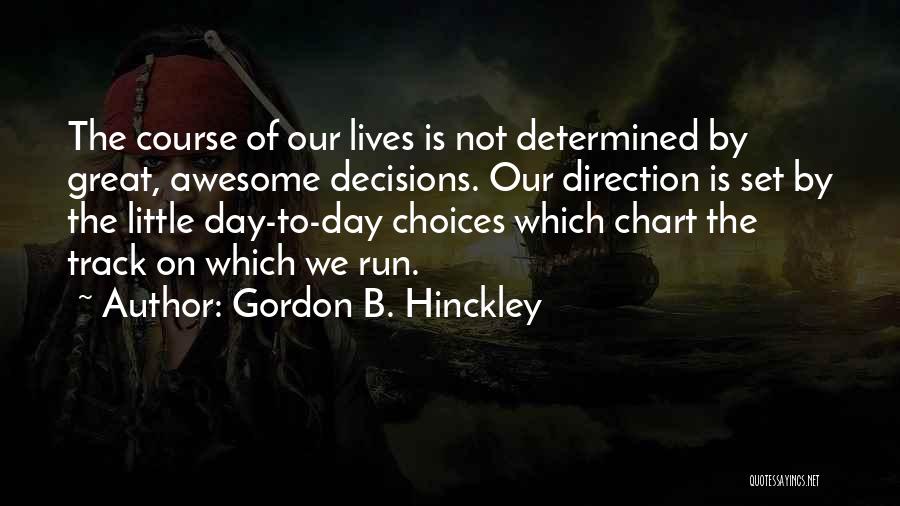 The course of our lives is not determined by great, awesome decisions. Our direction is set by the little day-to-day choices which chart the track on which we run.

~ Author: Gordon B. Hinckley

QUOTESSAYINGS.NET